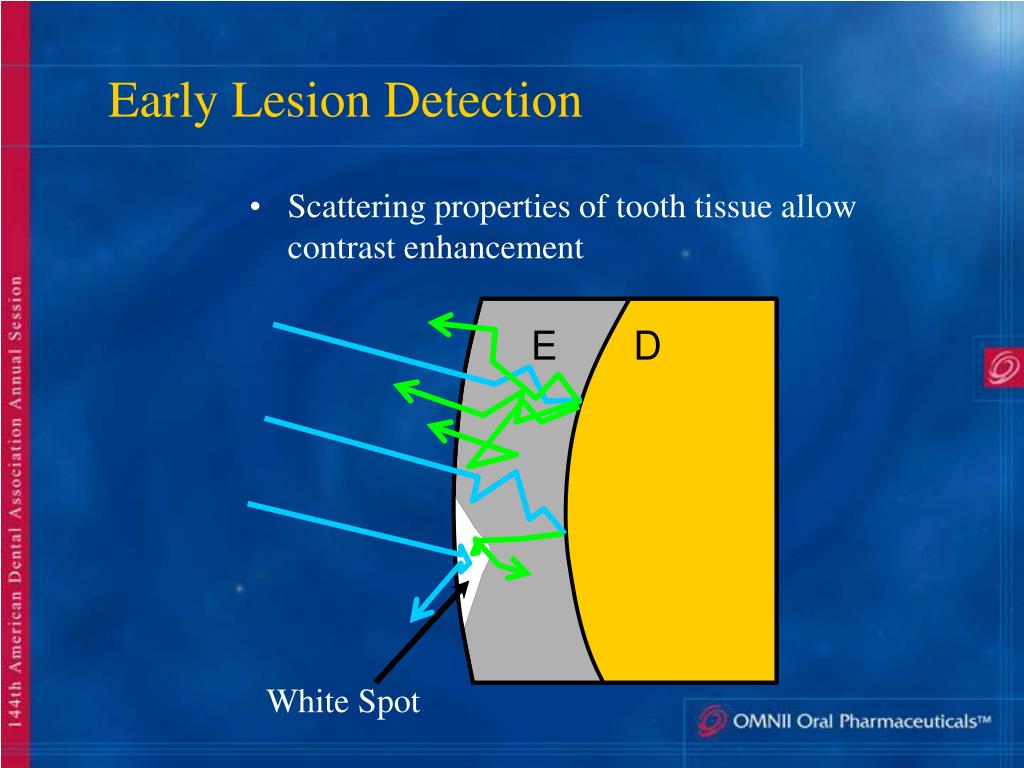 144th American Dental Association Annual Session

Early Lesion Detection

• Scattering properties of tooth tissue allow contrast enhancement

E

D

White Spot

OMNII Oral Pharmaceuticals™